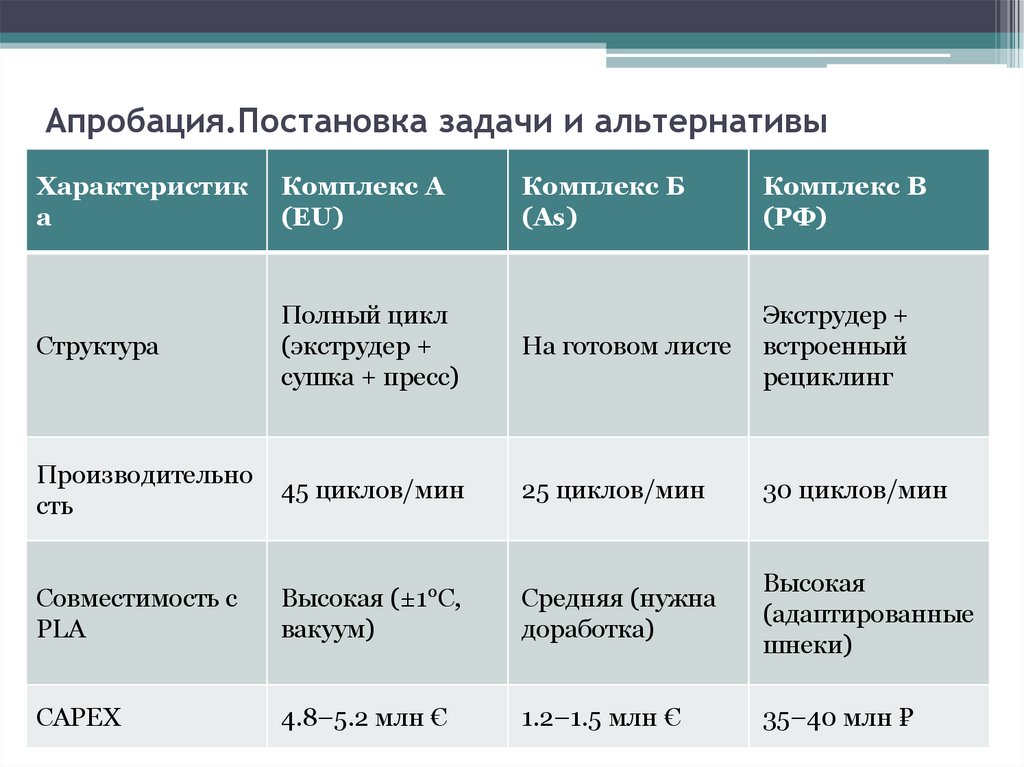 Апробация.Постановка задачи и альтернативы

| Характеристика | Комплекс А (EU) | Комплекс Б (As) | Комплекс В (РФ) |
|---|---|---|---|
| Структура | Полный цикл (экструдер + сушка + пресс) | На готовом листе | Экструдер + встроенный рециклинг |
| Производительность | 45 циклов/мин | 25 циклов/мин | 30 циклов/мин |
| Совместимость с PLA | Высокая (±1°C, вакуум) | Средняя (нужна доработка) | Высокая (адаптированные шнеки) |
| CAPEX | 4.8–5.2 млн € | 1.2–1.5 млн € | 35–40 млн ₽ |